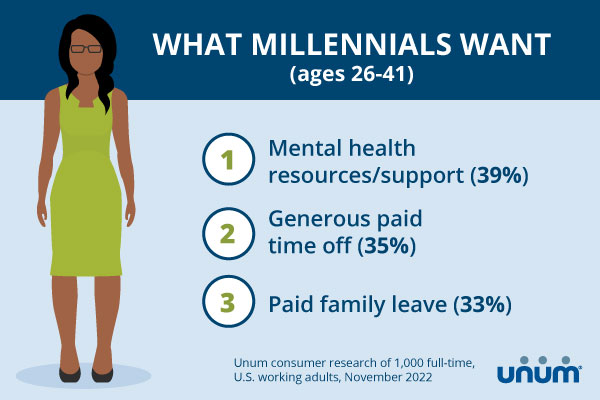 WHAT MILLENNIALS WANT
(ages 26-41)

1 Mental health resources/support (39%)

2 Generous paid time off (35%)

3 Paid family leave (33%)

Unum consumer research of 1,000 full-time, U.S. working adults, November 2022

unum®